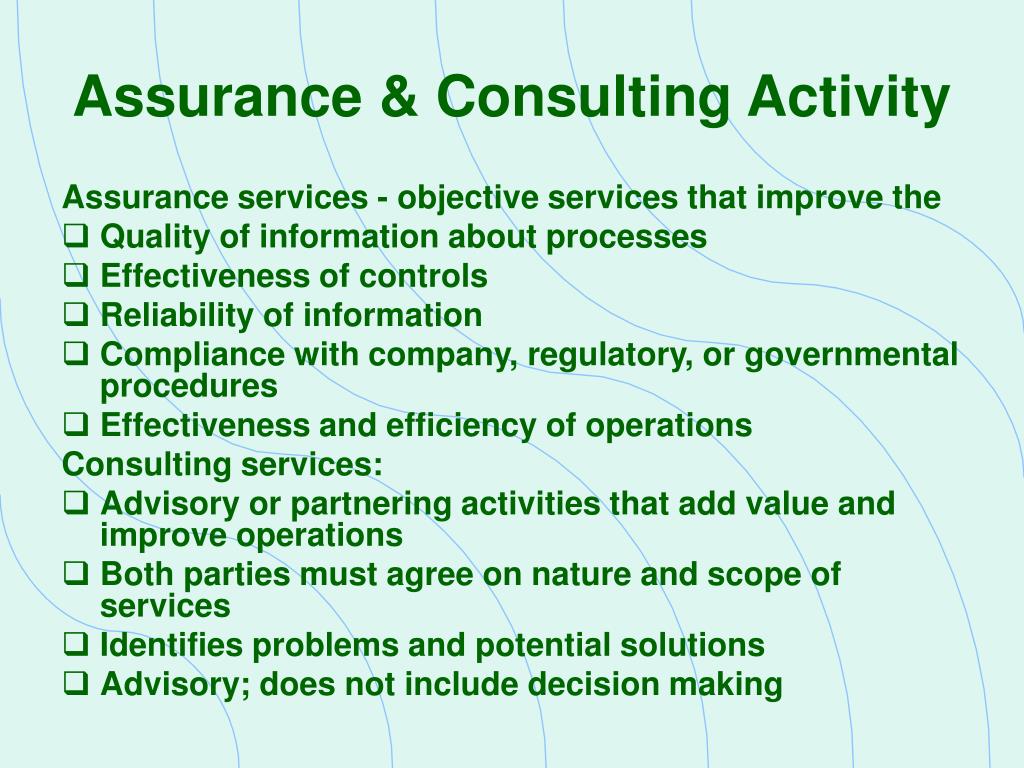 Assurance & Consulting Activity

Assurance services - objective services that improve the

❑ Quality of information about processes
❑ Effectiveness of controls
❑ Reliability of information
❑ Compliance with company, regulatory, or governmental procedures
❑ Effectiveness and efficiency of operations

Consulting services:

❑ Advisory or partnering activities that add value and improve operations
❑ Both parties must agree on nature and scope of services
❑ Identifies problems and potential solutions
❑ Advisory; does not include decision making